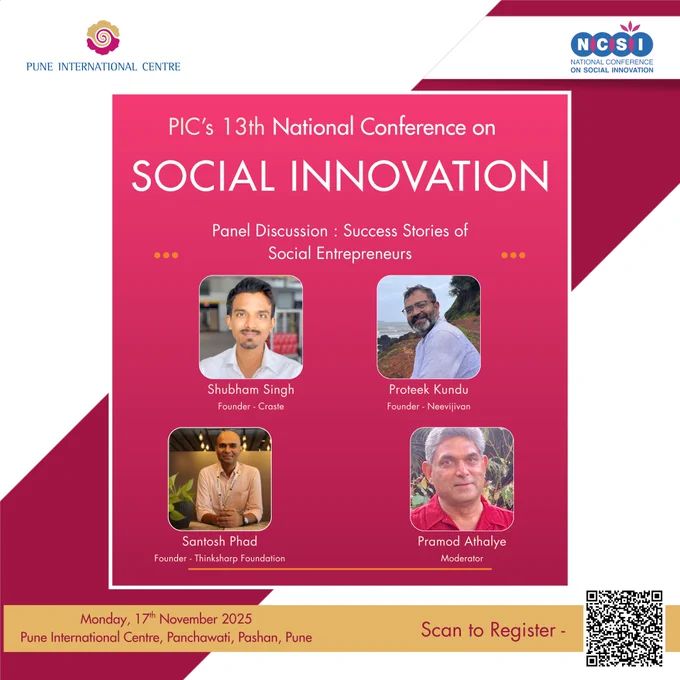 PUNE INTERNATIONAL CENTRE

NCSI
NATIONAL CONFERENCE ON SOCIAL INNOVATION

PIC's 13th National Conference on
SOCIAL INNOVATION

Panel Discussion : Success Stories of Social Entrepreneurs

Shubham Singh
Founder - Craste

Proteek Kundu
Founder - Neevijivan

Santosh Phad
Founder - Thinksharp Foundation

Pramod Athalye
Moderator

Monday, 17$^{th}$ November 2025
Pune International Centre, Panchawati, Pashan, Pune

Scan to Register -